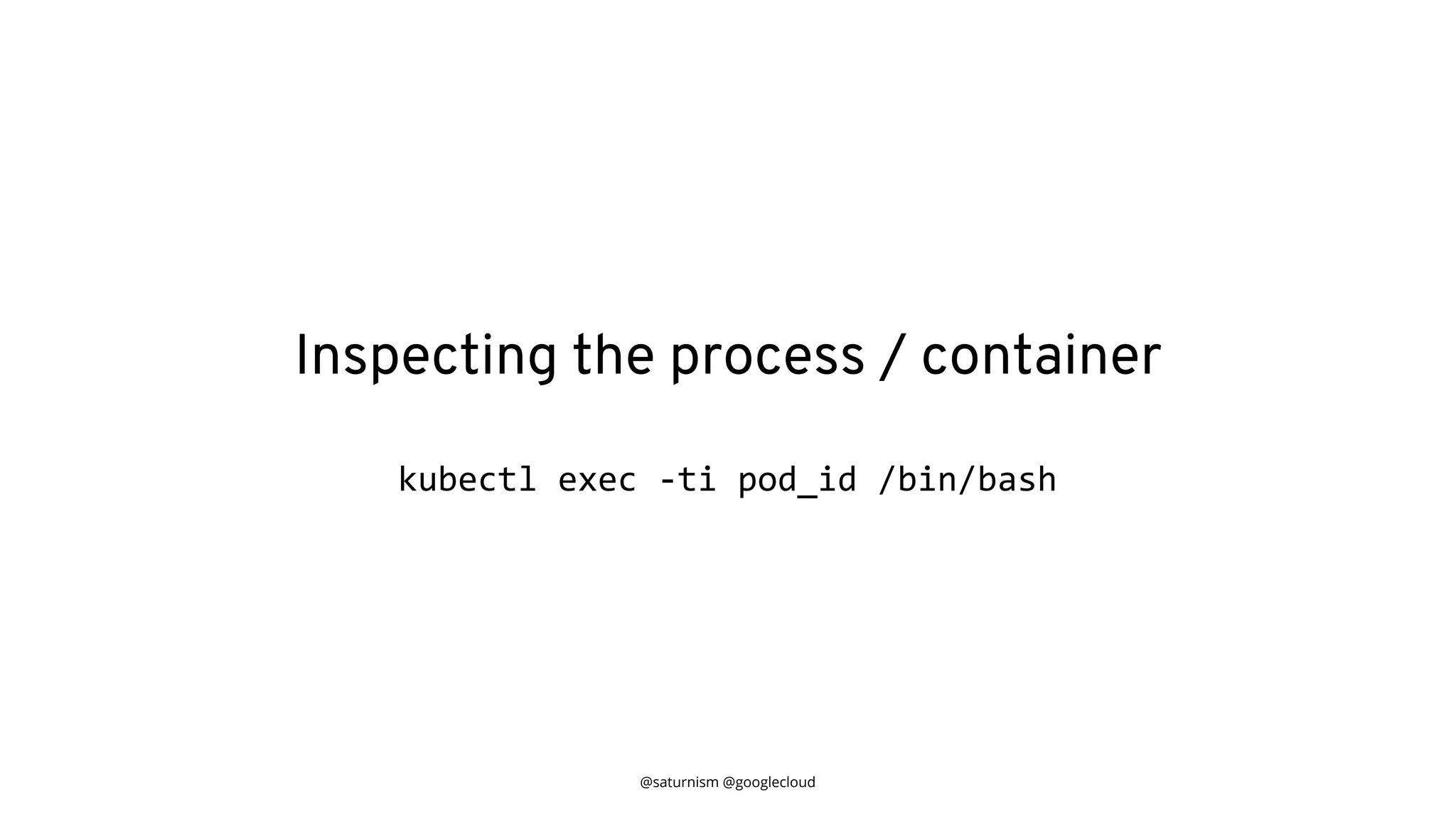 Inspecting the process / container

kubectl exec -ti pod_id /bin/bash

@saturnism @googlecloud